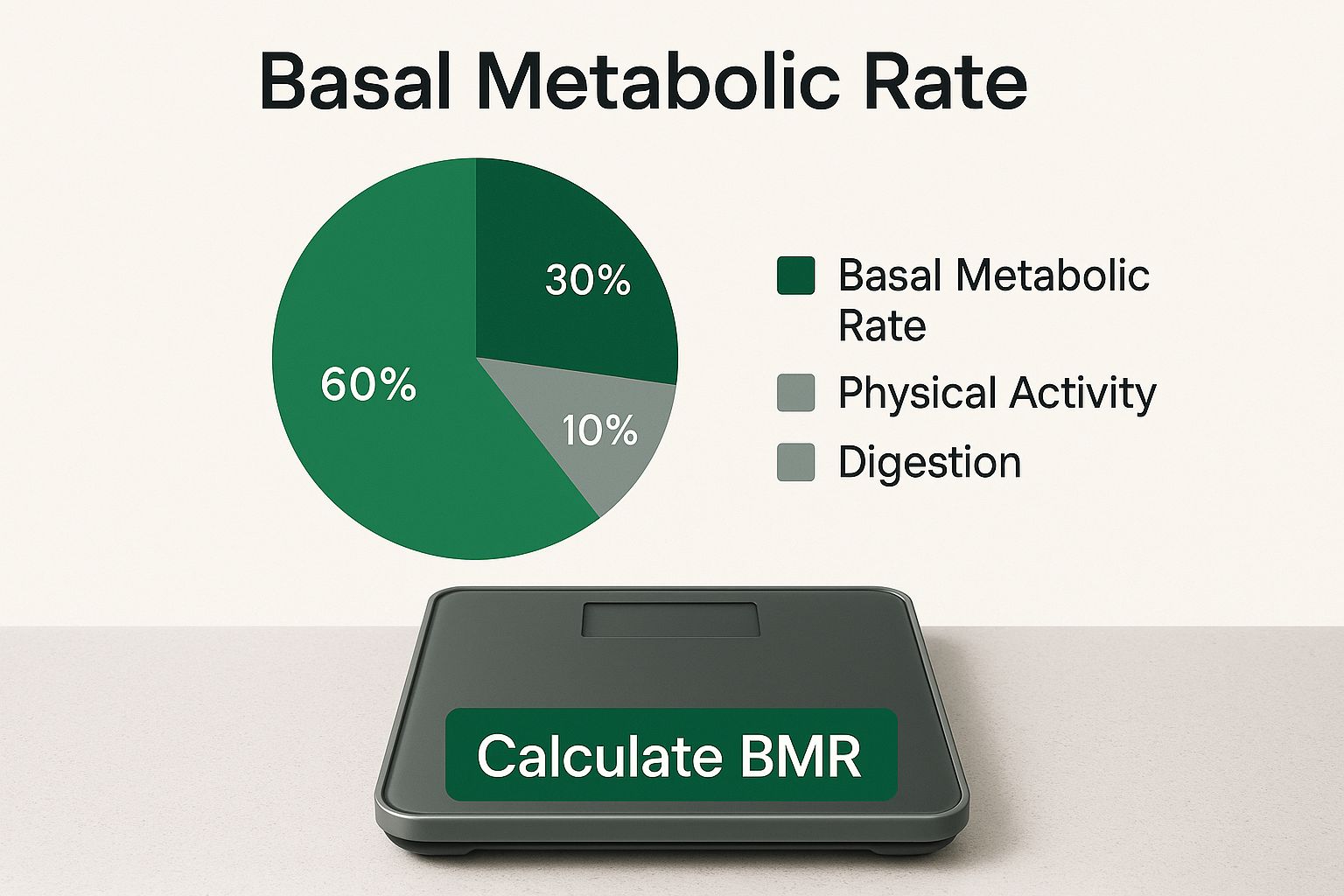 Basal Metabolic Rate

30%

60%

10%

Basal Metabolic Rate

Physical Activity

Digestion

Calculate BMR